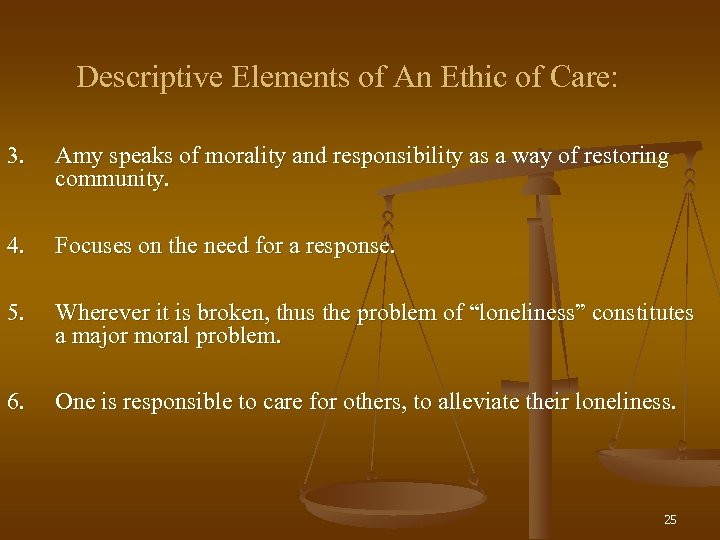 Descriptive Elements of An Ethic of Care:

3. Amy speaks of morality and responsibility as a way of restoring community.

4. Focuses on the need for a response.

5. Wherever it is broken, thus the problem of “loneliness” constitutes a major moral problem.

6. One is responsible to care for others, to alleviate their loneliness.

25